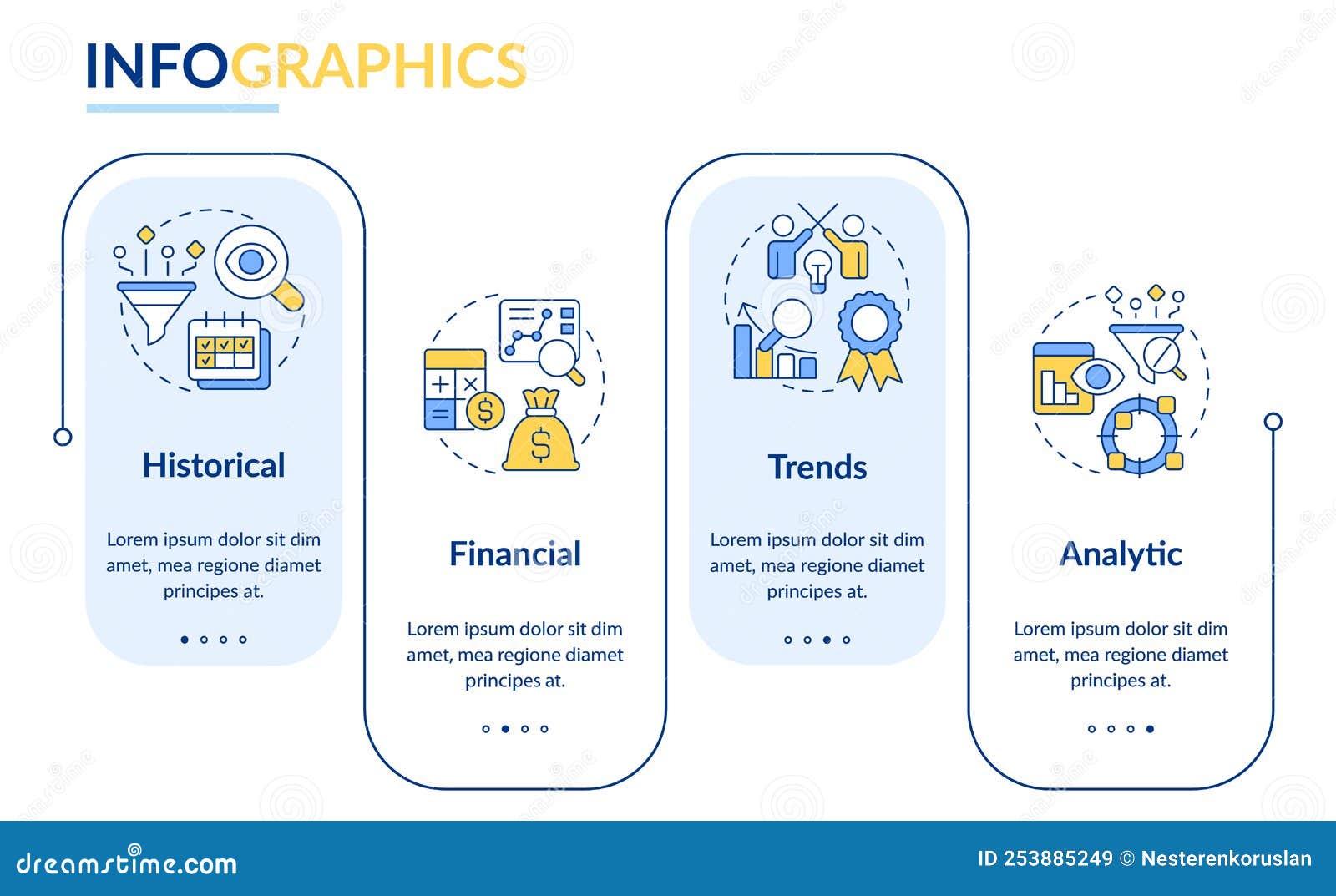 INFOGRAPHICS

Historical

Lorem ipsum dolor sit dim amet, mea regione diamet principes at.

Financial

Lorem ipsum dolor sit dim amet, mea regione diamet principes at.

Trends

Lorem ipsum dolor sit dim amet, mea regione diamet principes at.

Analytic

Lorem ipsum dolor sit dim amet, mea regione diamet principes at.

dreamstime.com

ID 253885249 © Nesterenkoruslan